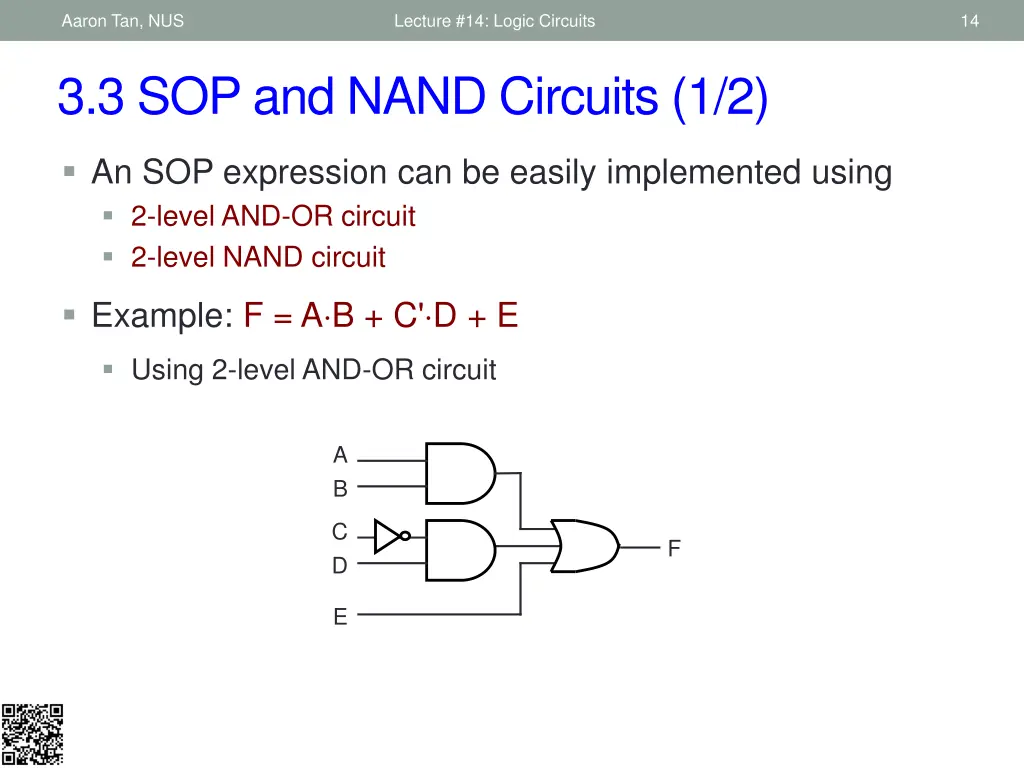 Aaron Tan, NUS

Lecture #14: Logic Circuits

14

3.3 SOP and NAND Circuits (1/2)

An SOP expression can be easily implemented using

2-level AND-OR circuit

2-level NAND circuit

Example: $F = A \cdot B + C' \cdot D + E$

Using 2-level AND-OR circuit

A

B

C

D

E

F